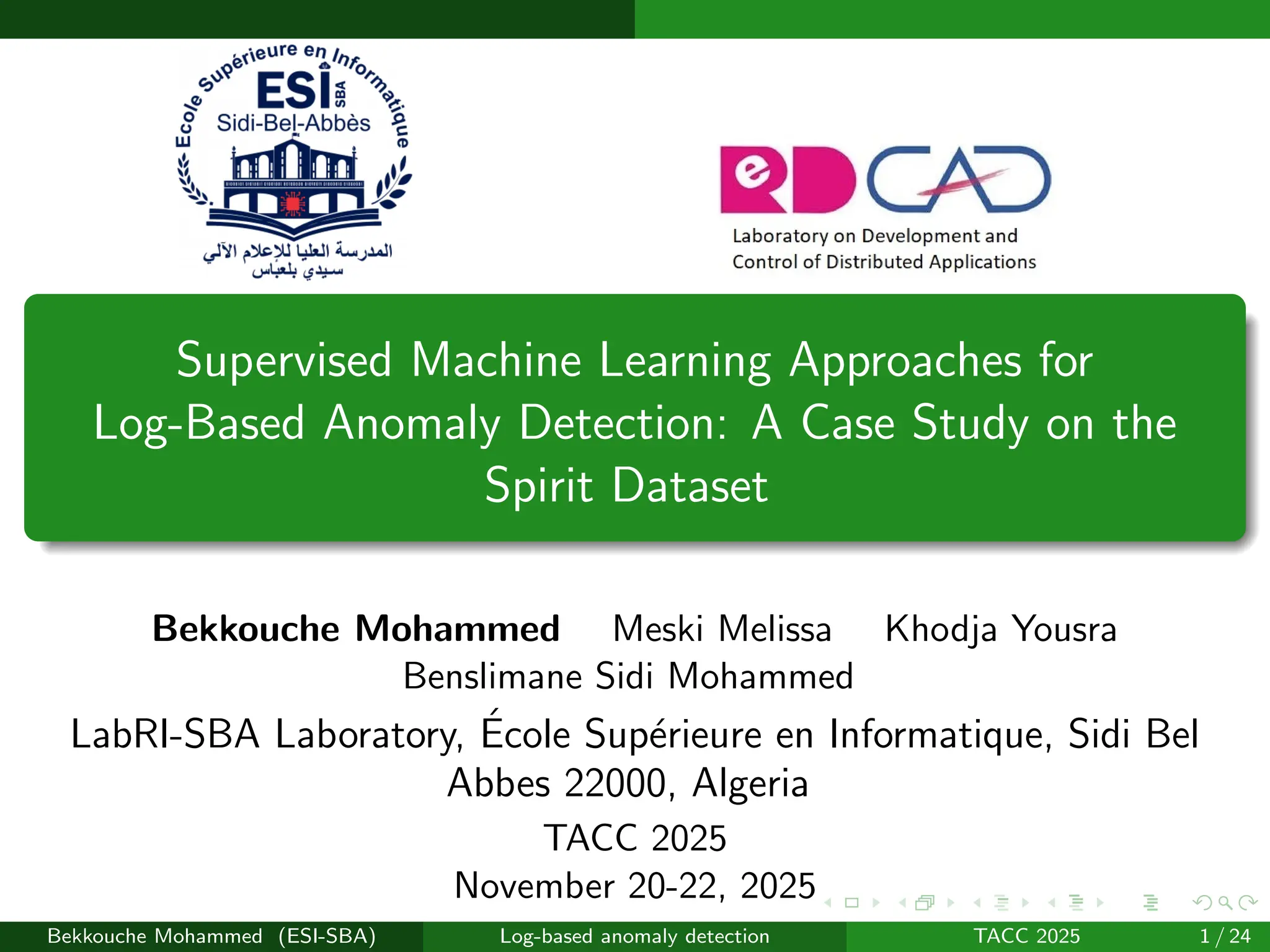 Ecole Supérieure en Informatique
ESI SBA
Sidi-Bel-Abbès
المدرسة العليا للإعلام الآلي
سيدي بلعباس

eRDCAD
Laboratory on Development and Control of Distributed Applications

Supervised Machine Learning Approaches for Log-Based Anomaly Detection: A Case Study on the Spirit Dataset

**Bekkouche Mohammed** Meski Melissa Khodja Yousra
Benslimane Sidi Mohammed

LabRI-SBA Laboratory, École Supérieure en Informatique, Sidi Bel Abbes 22000, Algeria

TACC 2025

November 20-22, 2025

Bekkouche Mohammed (ESI-SBA) Log-based anomaly detection TACC 2025 1 / 24